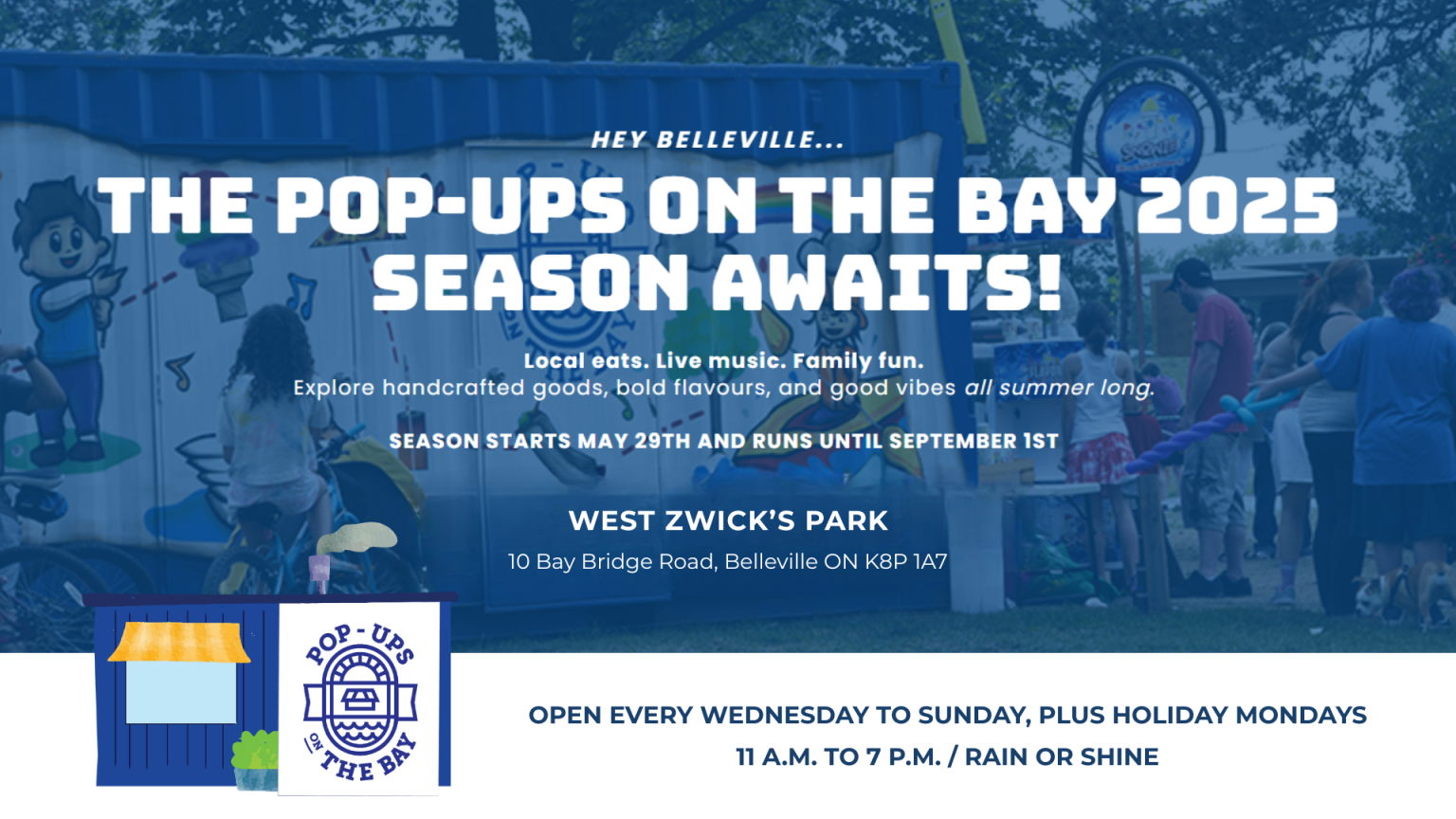 HEY BELLEVILLE...

THE POP-UPS ON THE BAY 2025 SEASON AWAITS!

Local eats. Live music. Family fun.
Explore handcrafted goods, bold flavours, and good vibes all summer long.

SEASON STARTS MAY 29TH AND RUNS UNTIL SEPTEMBER 1ST

WEST ZWICK'S PARK
10 Bay Bridge Road, Belleville ON K8P 1A7

POP-UPS ON THE BAY

OPEN EVERY WEDNESDAY TO SUNDAY, PLUS HOLIDAY MONDAYS
11 A.M. TO 7 P.M. / RAIN OR SHINE